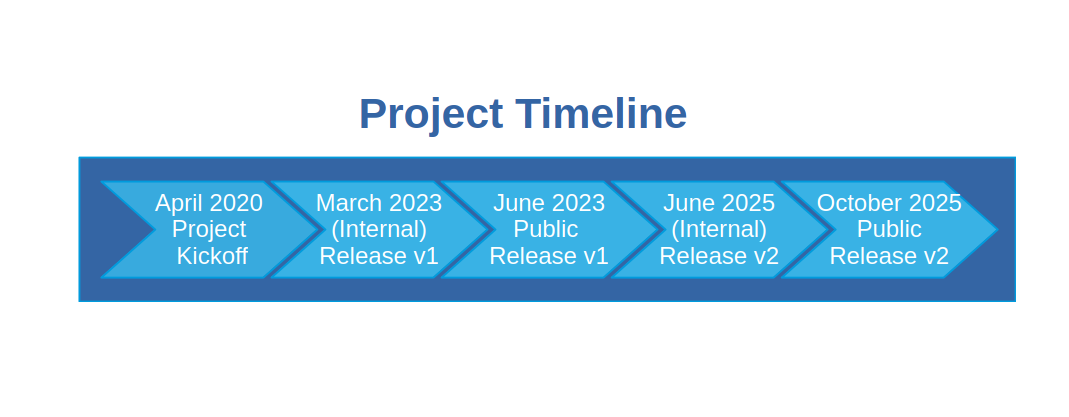 Project Timeline

April 2020
Project
Kickoff

March 2023
(Internal)
Release v1

June 2023
Public
Release v1

June 2025
(Internal)
Release v2

October 2025
Public
Release v2